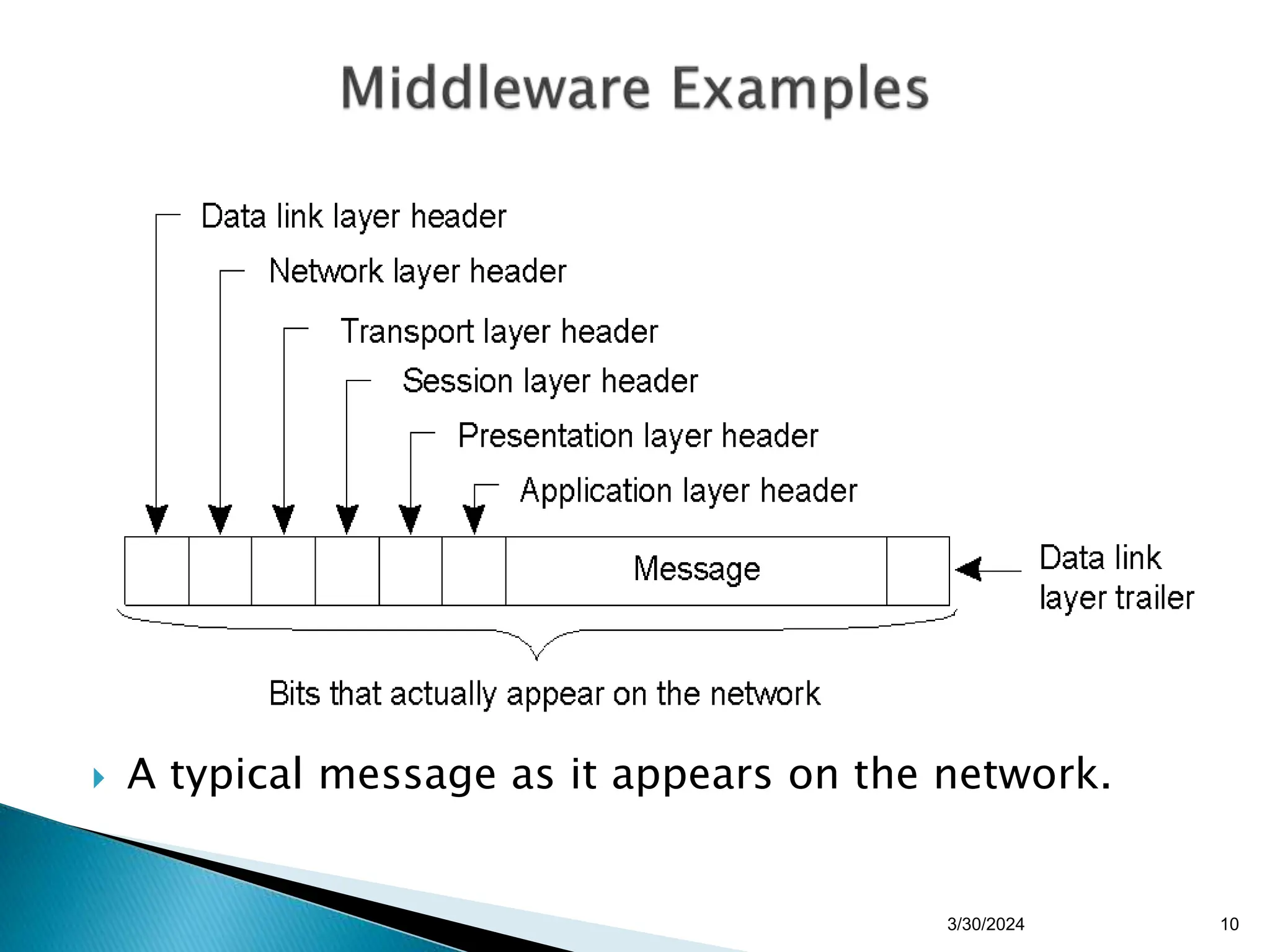 Middleware Examples

Data link layer header

Network layer header

Transport layer header

Session layer header

Presentation layer header

Application layer header

Message

Data link layer trailer

Bits that actually appear on the network

A typical message as it appears on the network.

3/30/2024

10